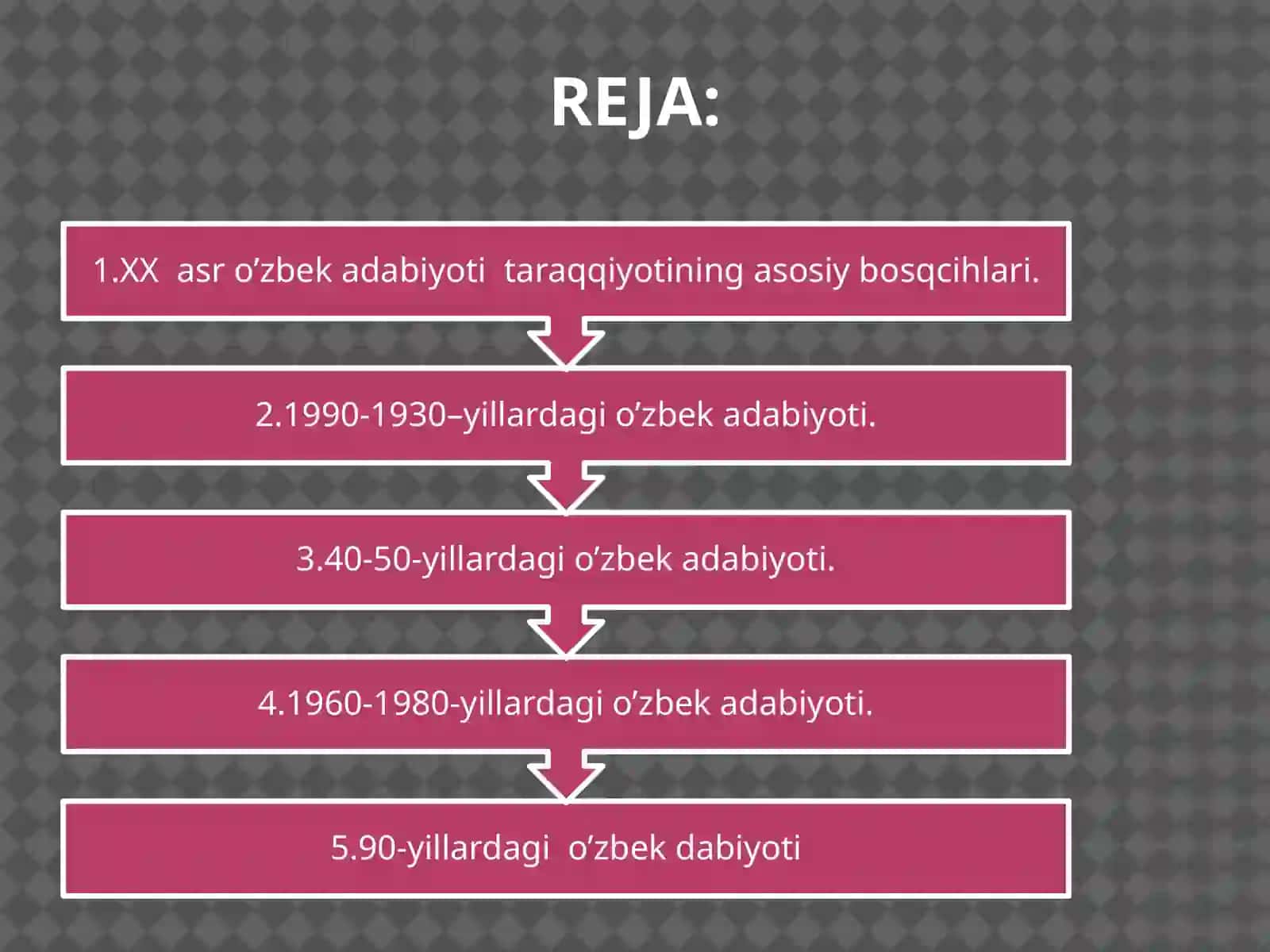 REJA:

1.XX asr o'zbek adabiyoti taraqqiyotining asosiy bosqcihlari.

2.1990-1930–yillardagi o'zbek adabiyoti.

3.40-50-yillardagi o'zbek adabiyoti.

4.1960-1980-yillardagi o'zbek adabiyoti.

5.90-yillardagi o'zbek dabiyoti